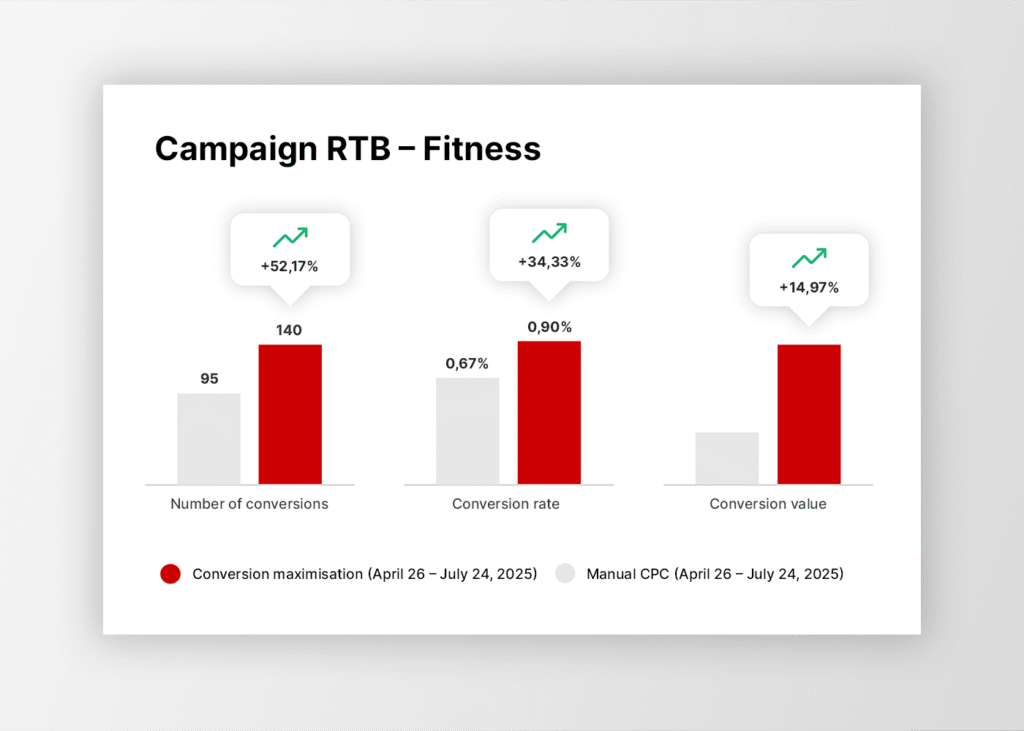 Campaign RTB – Fitness

+52,17%

95

140

Number of conversions

+34,33%

0,67%

0,90%

Conversion rate

+14,97%

Conversion value

Conversion maximisation (April 26 – July 24, 2025)

Manual CPC (April 26 – July 24, 2025)